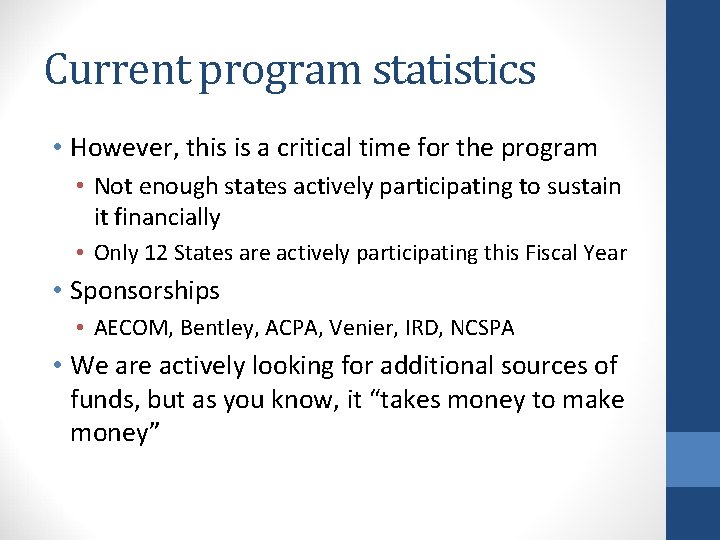 Current program statistics

• However, this is a critical time for the program
  • Not enough states actively participating to sustain it financially
  • Only 12 States are actively participating this Fiscal Year
• Sponsorships
  • AECOM, Bentley, ACPA, Venier, IRD, NCSPA
• We are actively looking for additional sources of funds, but as you know, it “takes money to make money”